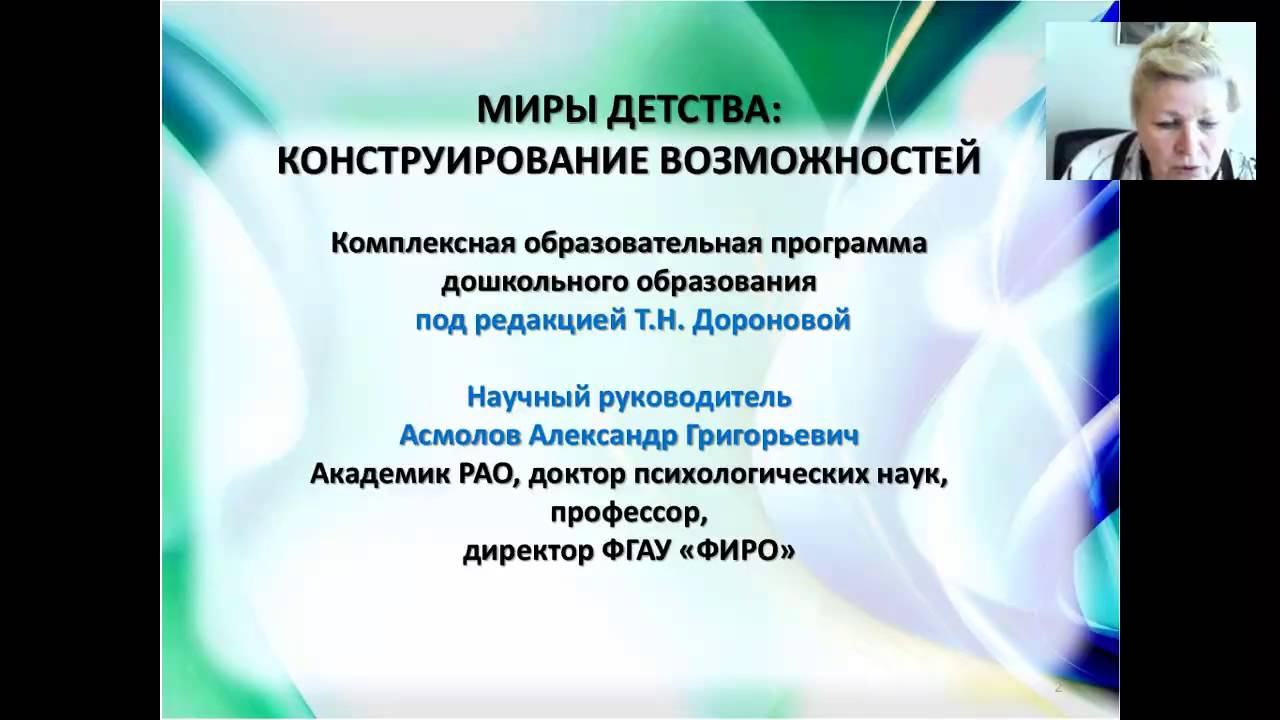 МИРЫ ДЕТСТВА:
КОНСТРУИРОВАНИЕ ВОЗМОЖНОСТЕЙ

Комплексная образовательная программа дошкольного образования под редакцией Т.Н. Дороновой

Научный руководитель
Асмолов Александр Григорьевич
Академик РАО, доктор психологических наук, профессор,
директор ФГАУ «ФИРО»

2